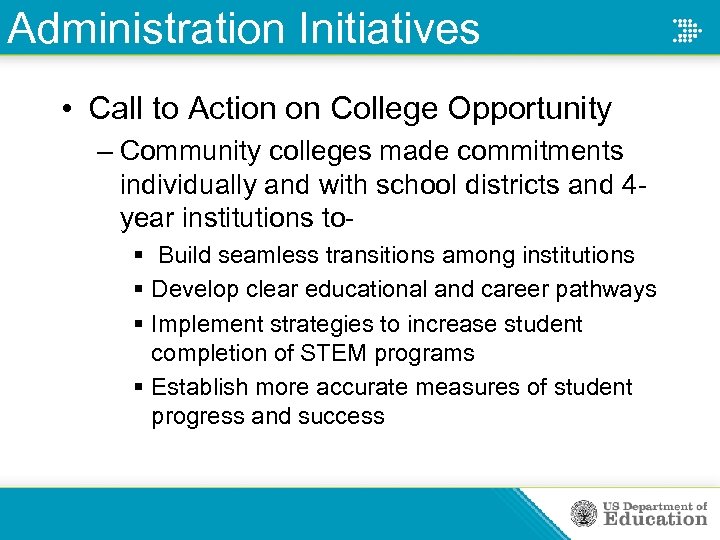 Administration Initiatives

• Call to Action on College Opportunity

– Community colleges made commitments individually and with school districts and 4-year institutions to-

▪ Build seamless transitions among institutions

▪ Develop clear educational and career pathways

▪ Implement strategies to increase student completion of STEM programs

▪ Establish more accurate measures of student progress and success

US Department of Education